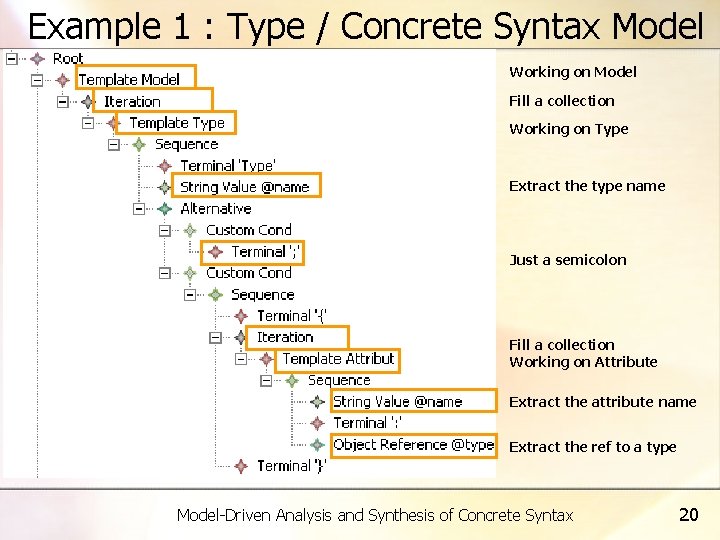 Example 1 : Type / Concrete Syntax Model

Root
Template Model
Iteration
Template Type
Sequence
Terminal 'Type'
String Value @name
Alternative
Custom Cond
Terminal ';'
Custom Cond
Sequence
Terminal '{'
Iteration
Template Attribut
Sequence
String Value @name
Terminal ':'
Object Reference @type
Terminal '}'

Working on Model
Fill a collection
Working on Type
Extract the type name
Just a semicolon
Fill a collection
Working on Attribute
Extract the attribute name
Extract the ref to a type

Model-Driven Analysis and Synthesis of Concrete Syntax
20